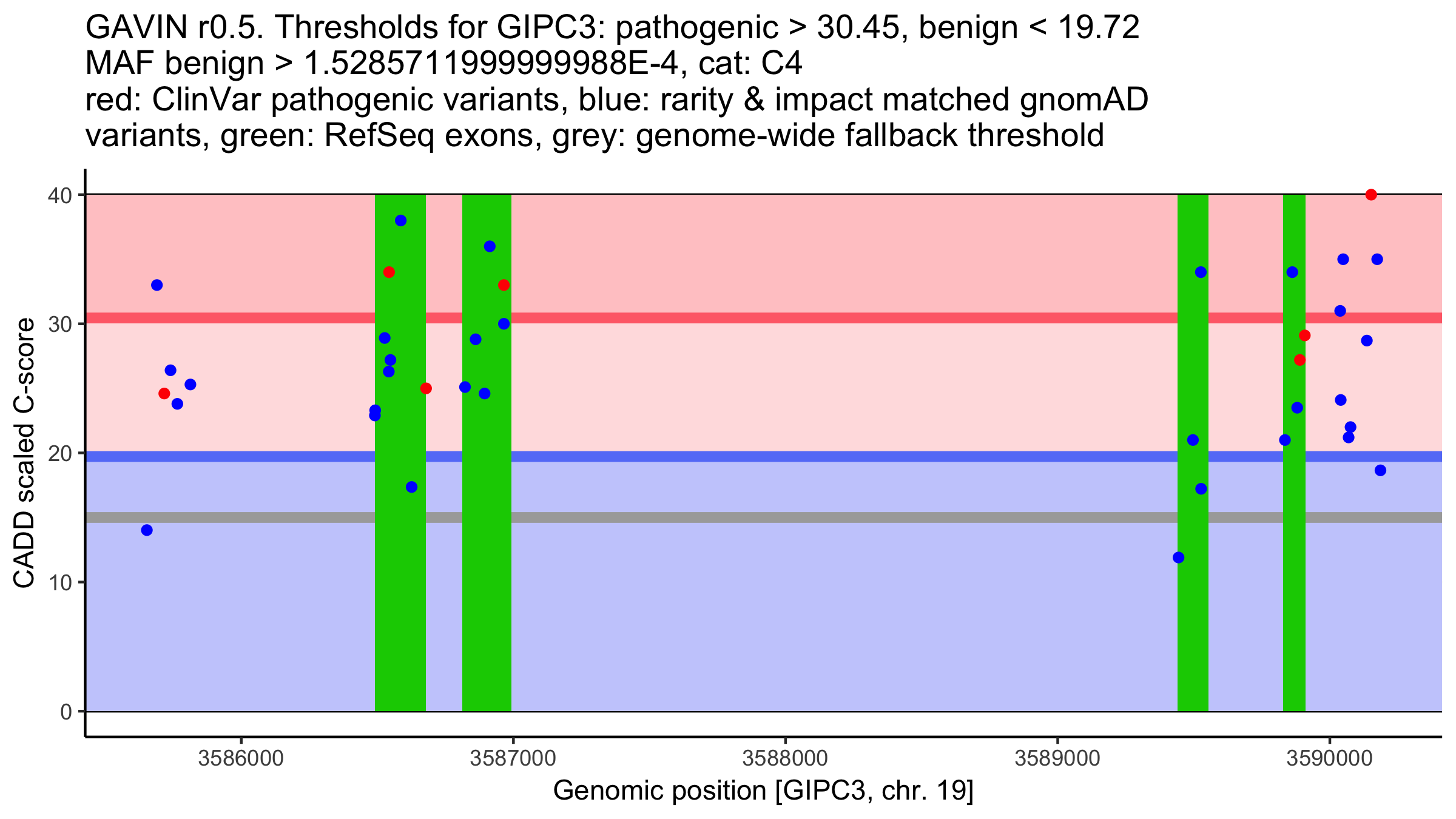 GAVIN r0.5. Thresholds for GIPC3: pathogenic > 30.45, benign < 19.72
MAF benign > 1.5285711999999988E-4, cat: C4
red: ClinVar pathogenic variants, blue: rarity & impact matched gnomAD variants, green: RefSeq exons, grey: genome-wide fallback threshold

CADD scaled C-score

40
30
20
10
0

3586000
3587000
3588000
3589000
3590000

Genomic position [GIPC3, chr. 19]